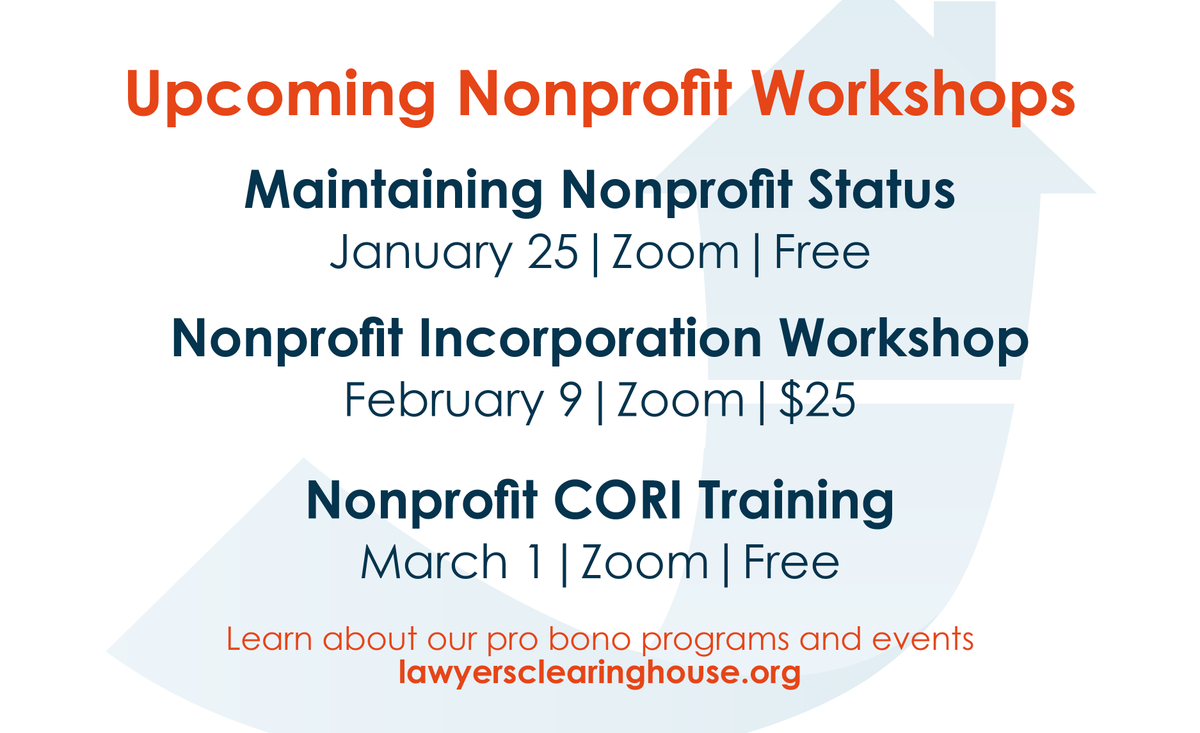 Upcoming Nonprofit Workshops

Maintaining Nonprofit Status
January 25 | Zoom | Free

Nonprofit Incorporation Workshop
February 9 | Zoom | $25

Nonprofit CORI Training
March 1 | Zoom | Free

Learn about our pro bono programs and events
lawyersclearinghouse.org